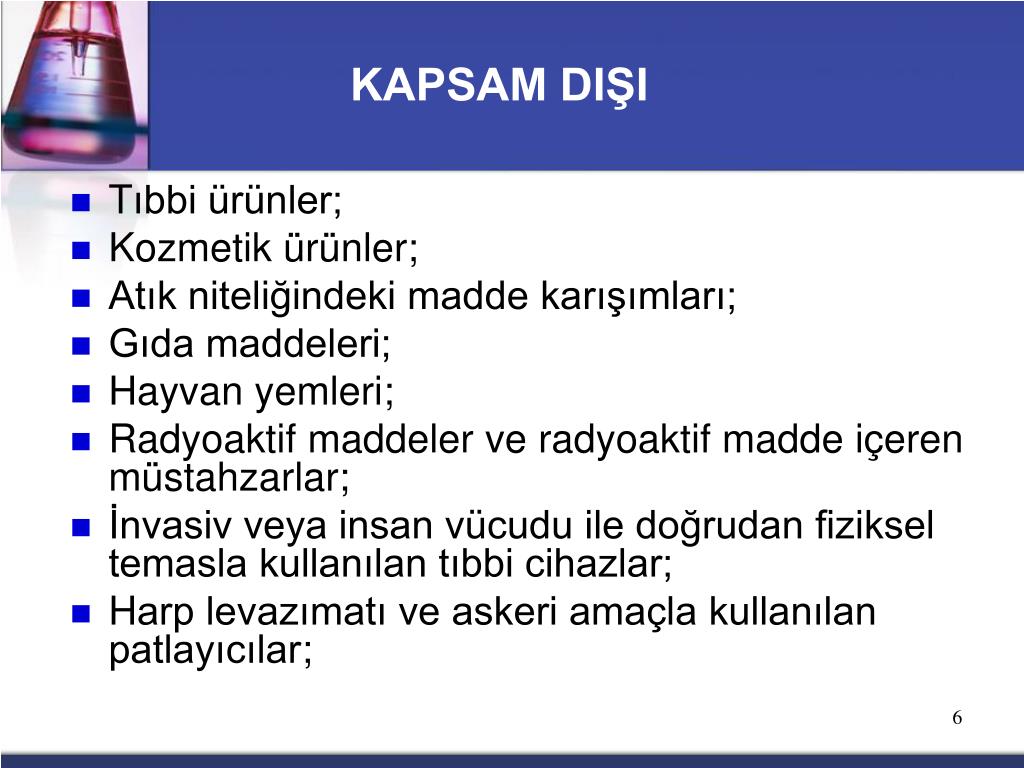 KAPSAM DIŞI

- Tıbbi ürünler;
- Kozmetik ürünler;
- Atık niteliğindeki madde karışımları;
- Gıda maddeleri;
- Hayvan yemleri;
- Radyoaktif maddeler ve radyoaktif madde içeren müstahzarlar;
- İnvasiv veya insan vücudu ile doğrudan fiziksel temasla kullanılan tıbbi cihazlar;
- Harp levazımatı ve askeri amaçla kullanılan patlayıcılar;

6